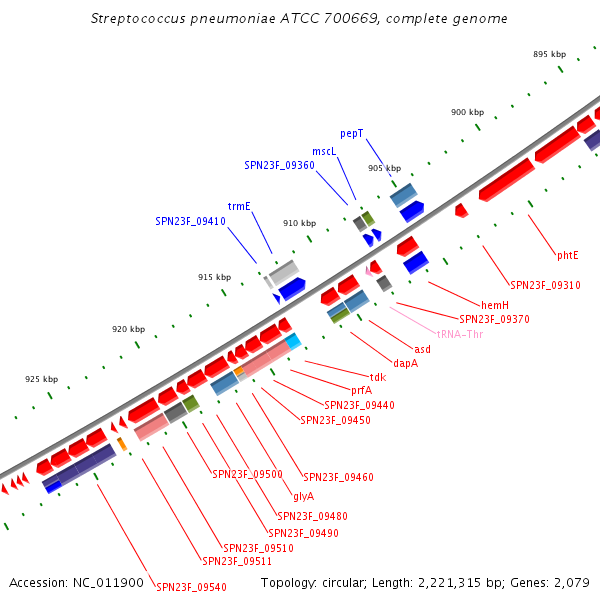 Streptococcus pneumoniae ATCC 700669, complete genome

895 kbp
900 kbp
905 kbp
910 kbp
915 kbp
920 kbp
925 kbp

pepT
mscL
SPN23F_09360
trmE
SPN23F_09410

phtE
SPN23F_09310
hemH
SPN23F_09370
tRNA-Thr
asd
dapA
tdk
prfA
SPN23F_09440
SPN23F_09450
SPN23F_09460
SPN23F_09500
glyA
SPN23F_09480
SPN23F_09490
SPN23F_09510
SPN23F_09511
SPN23F_09540

Accession: NC_011900
Topology: circular; Length: 2,221,315 bp; Genes: 2,079